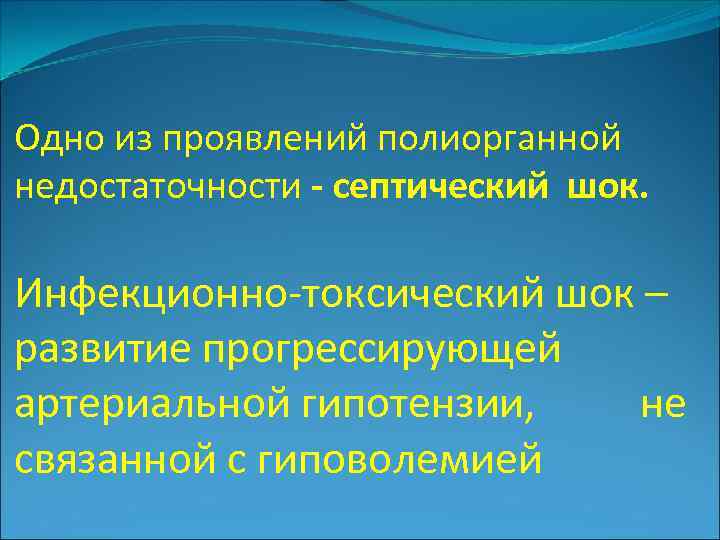 Одно из проявлений полиорганной недостаточности - септический шок.

Инфекционно-токсический шок – развитие прогрессирующей артериальной гипотензии, не связанной с гиповолемией